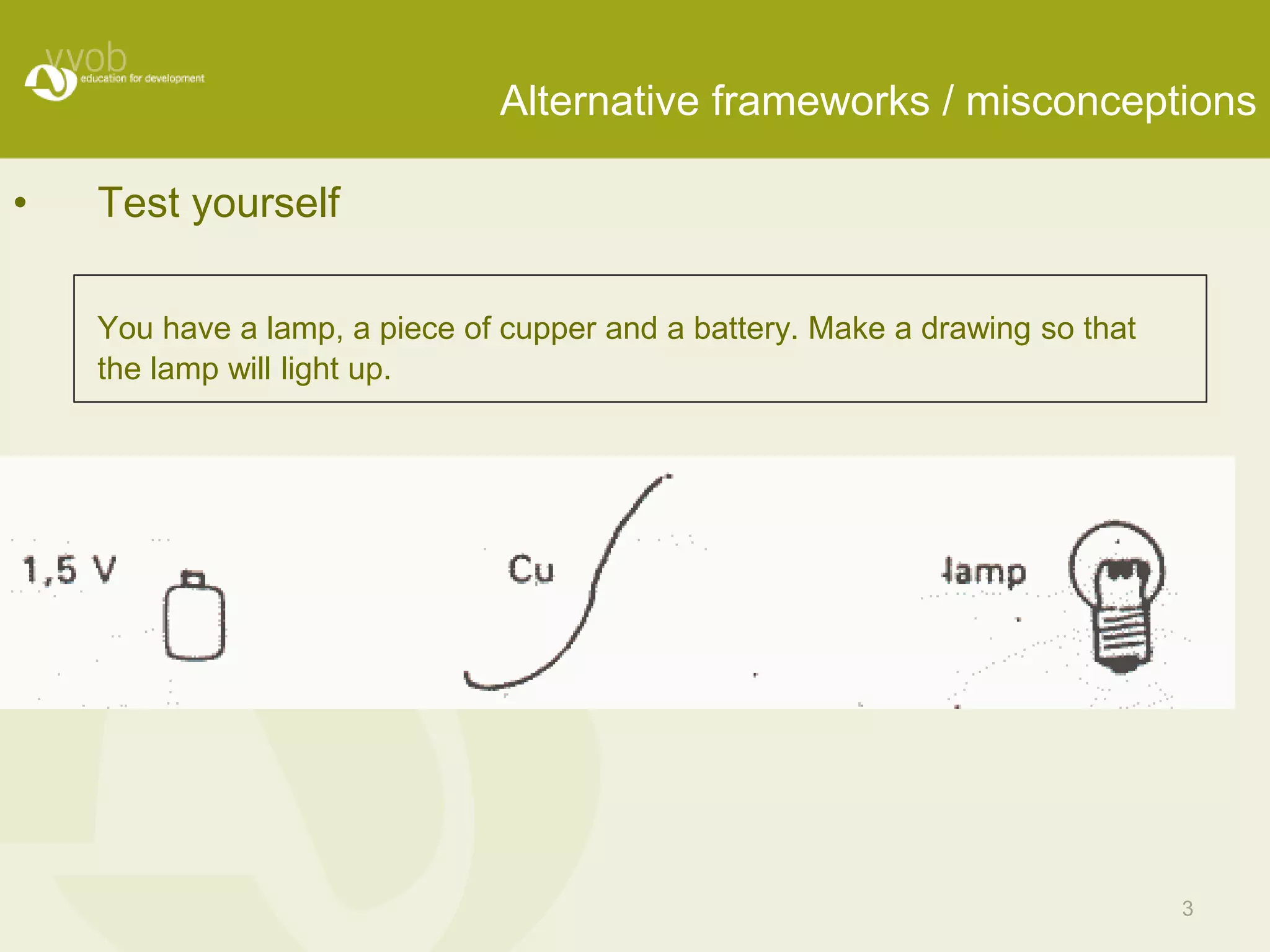 vvob
education for development

Alternative frameworks / misconceptions

• Test yourself

You have a lamp, a piece of cupper and a battery. Make a drawing so that the lamp will light up.

1,5 V

Cu

lamp

3